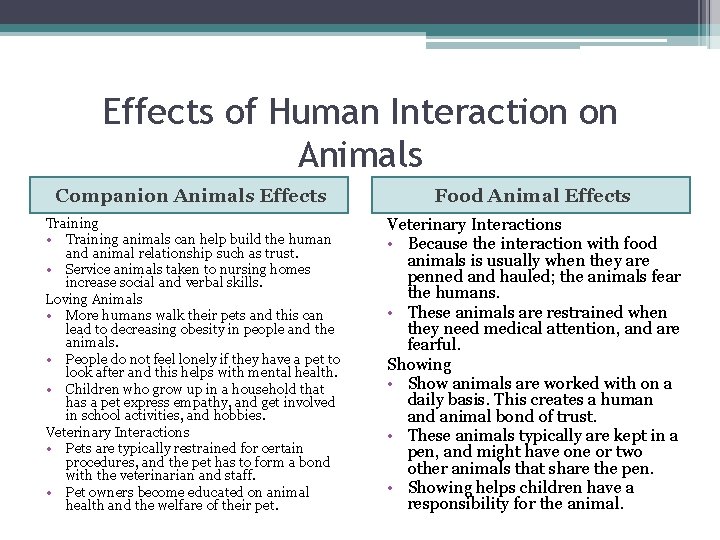 Effects of Human Interaction on Animals

Companion Animals Effects

Training
• Training animals can help build the human and animal relationship such as trust.
• Service animals taken to nursing homes increase social and verbal skills.

Loving Animals
• More humans walk their pets and this can lead to decreasing obesity in people and the animals.
• People do not feel lonely if they have a pet to look after and this helps with mental health.
• Children who grow up in a household that has a pet express empathy, and get involved in school activities, and hobbies.

Veterinary Interactions
• Pets are typically restrained for certain procedures, and the pet has to form a bond with the veterinarian and staff.
• Pet owners become educated on animal health and the welfare of their pet.

Food Animal Effects

Veterinary Interactions
• Because the interaction with food animals is usually when they are penned and hauled; the animals fear the humans.
• These animals are restrained when they need medical attention, and are fearful.

Showing
• Show animals are worked with on a daily basis. This creates a human and animal bond of trust.
• These animals typically are kept in a pen, and might have one or two other animals that share the pen.
• Showing helps children have a responsibility for the animal.